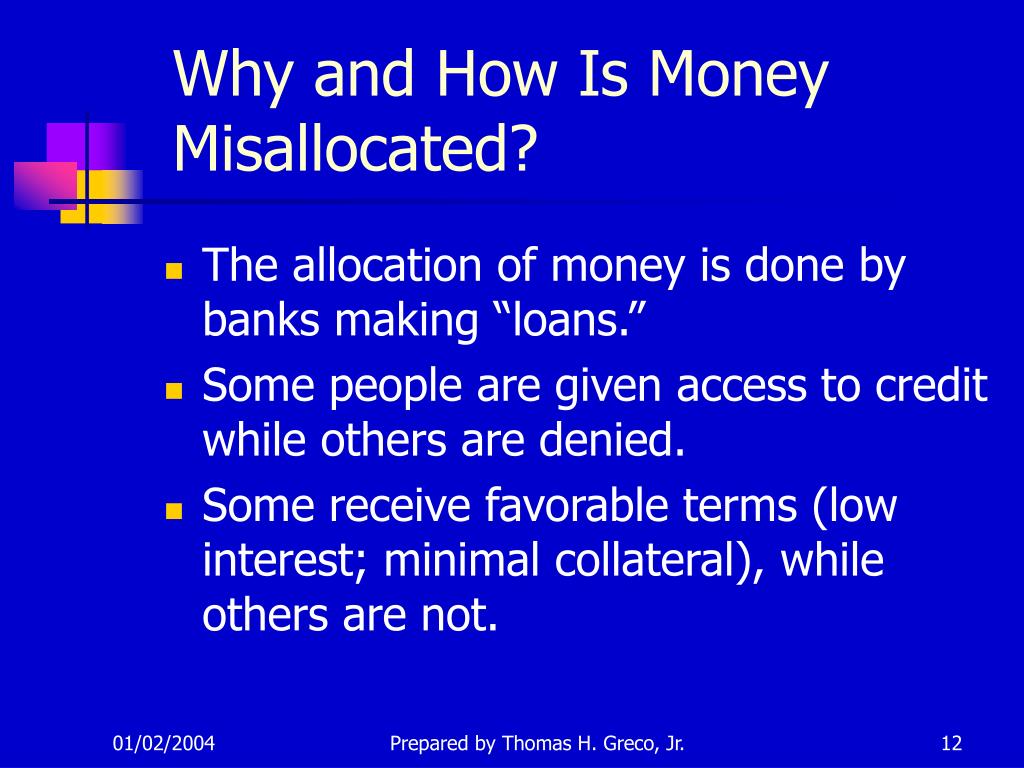 Why and How Is Money Misallocated?

- The allocation of money is done by banks making “loans.”
- Some people are given access to credit while others are denied.
- Some receive favorable terms (low interest; minimal collateral), while others are not.

01/02/2004

Prepared by Thomas H. Greco, Jr.

12